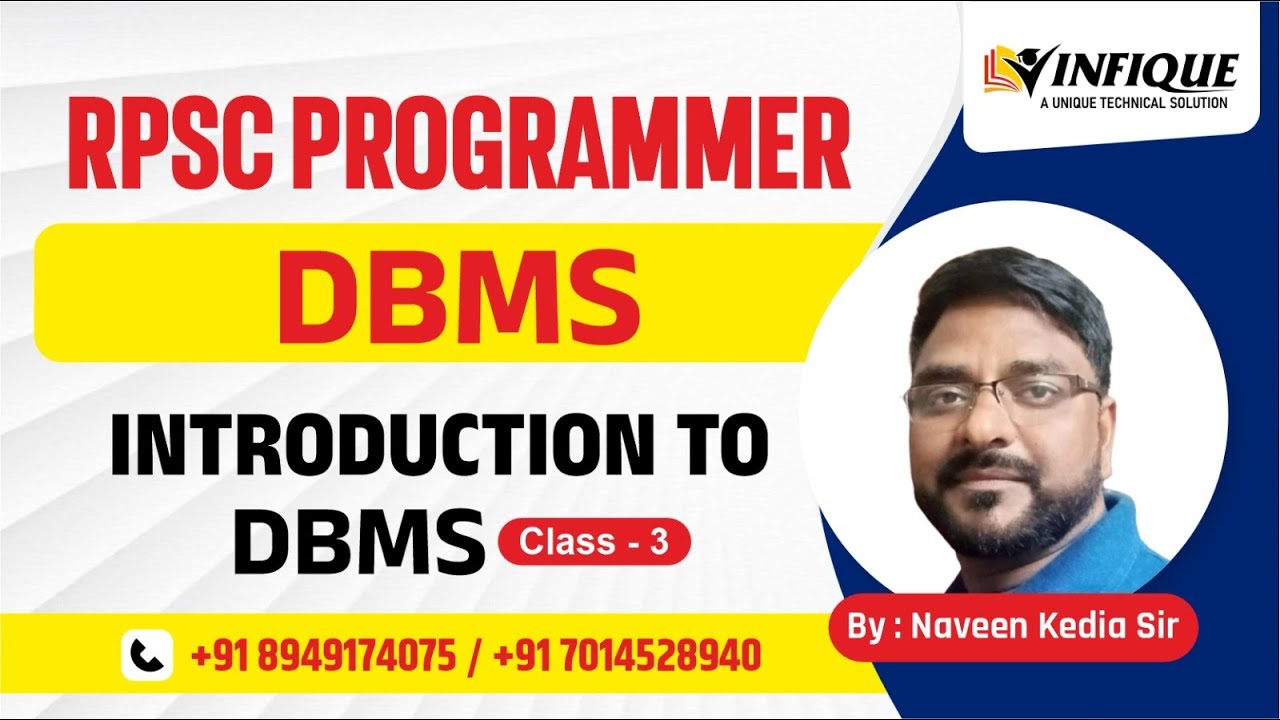 INFIQUE
A UNIQUE TECHNICAL SOLUTION

RPSC PROGRAMMER

DBMS

INTRODUCTION TO DBMS

Class - 3

By : Naveen Kedia Sir

+91 8949174075 / +91 7014528940